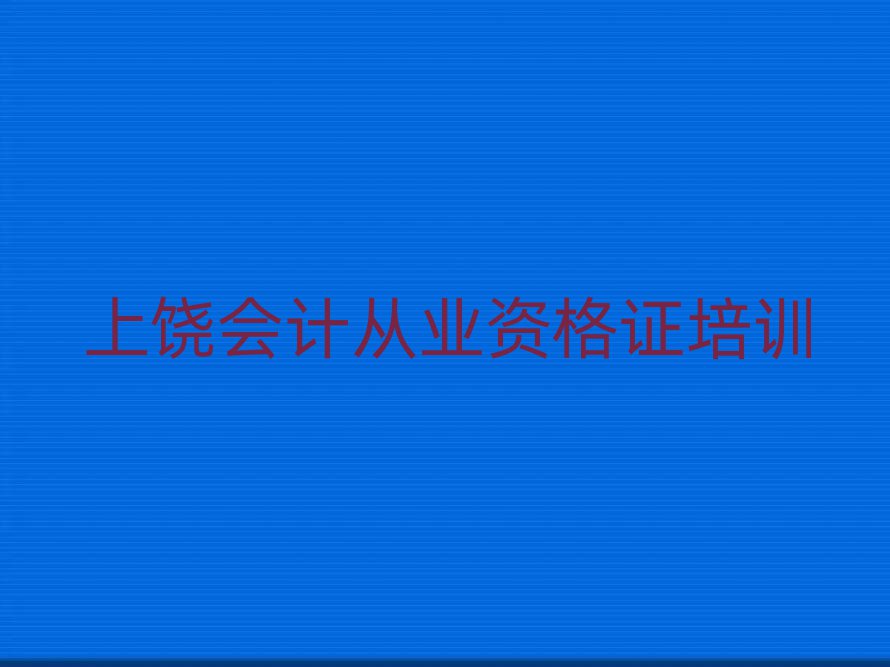 上饶会计从业资格证培训